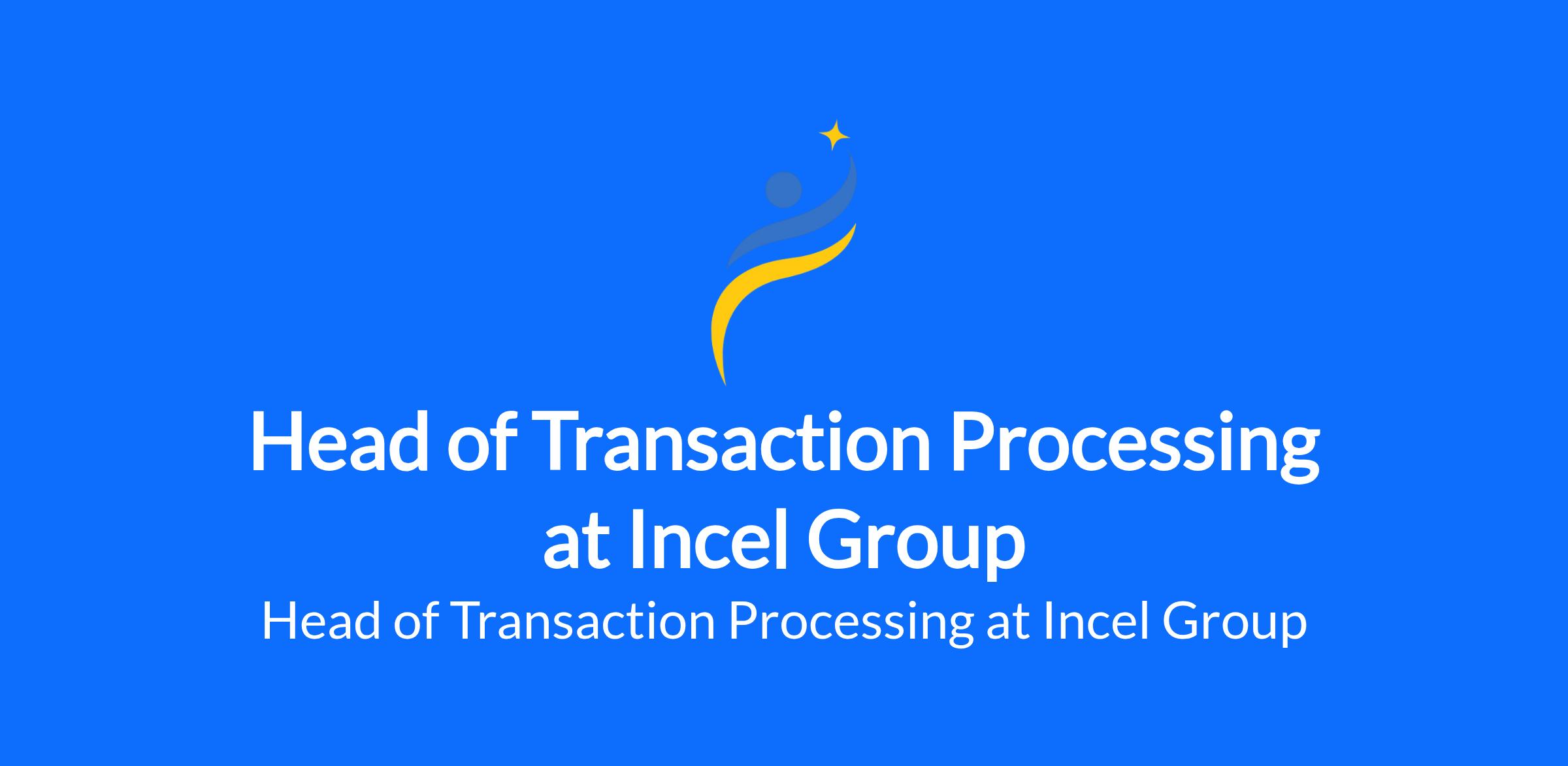 Head of Transaction Processing at Incel Group

Head of Transaction Processing at Incel Group